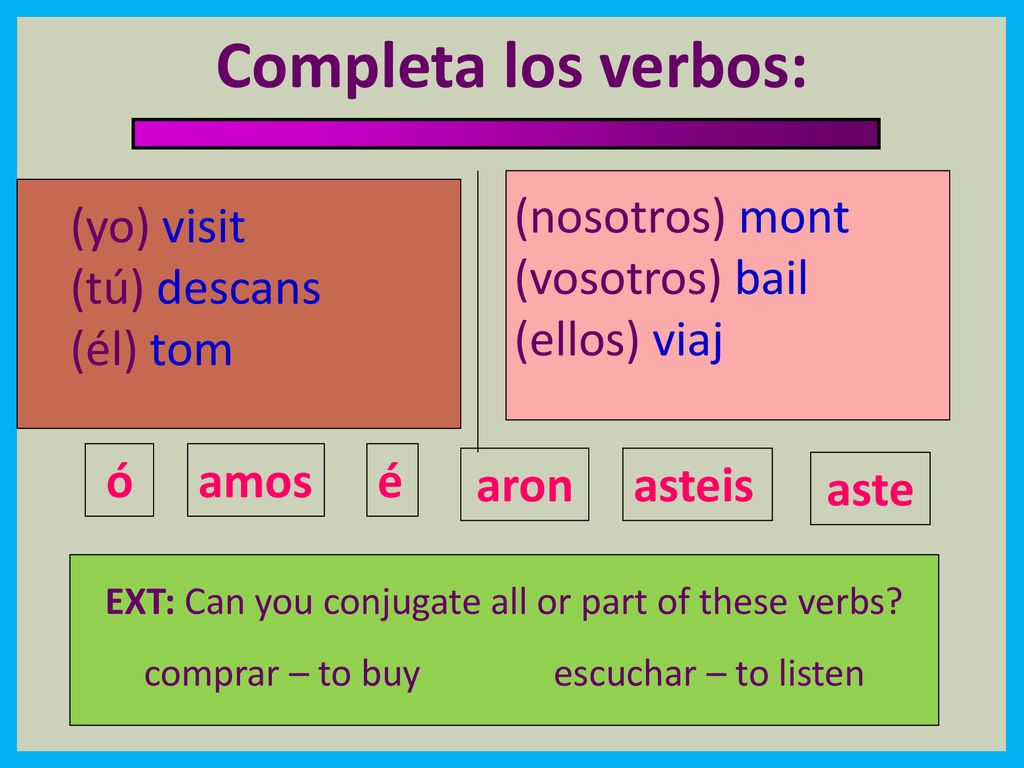 Completa los verbos:

(yo) visit
(tú) descans
(él) tom

(nosotros) mont
(vosotros) bail
(ellos) viaj

ó amos é aron asteis aste

EXT: Can you conjugate all or part of these verbs?

comprar – to buy escuchar – to listen